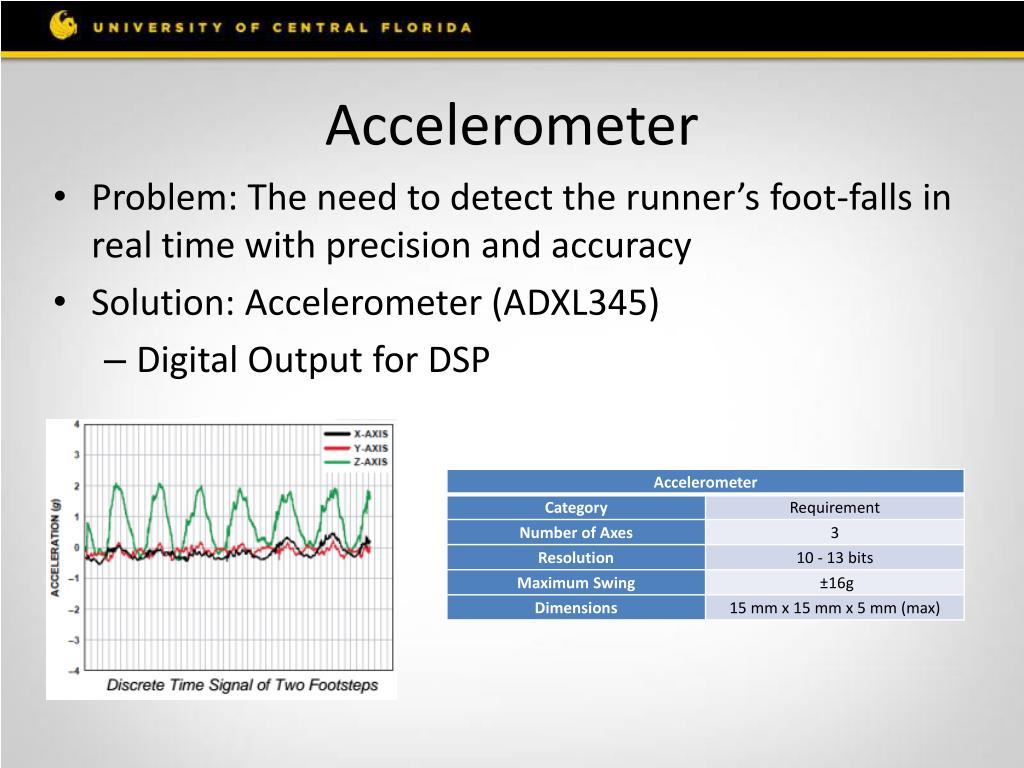 UNIVERSITY OF CENTRAL FLORIDA

Accelerometer

• Problem: The need to detect the runner's foot-falls in real time with precision and accuracy
• Solution: Accelerometer (ADXL345)
– Digital Output for DSP

4
3
2
1
0
−1
−2
−3
−4
ACCELERATION (g)
X-AXIS
Y-AXIS
Z-AXIS
Discrete Time Signal of Two Footsteps

| Accelerometer | |
|---|---|
| Category | Requirement |
| Number of Axes | 3 |
| Resolution | 10 - 13 bits |
| Maximum Swing | ±16g |
| Dimensions | 15 mm x 15 mm x 5 mm (max) |